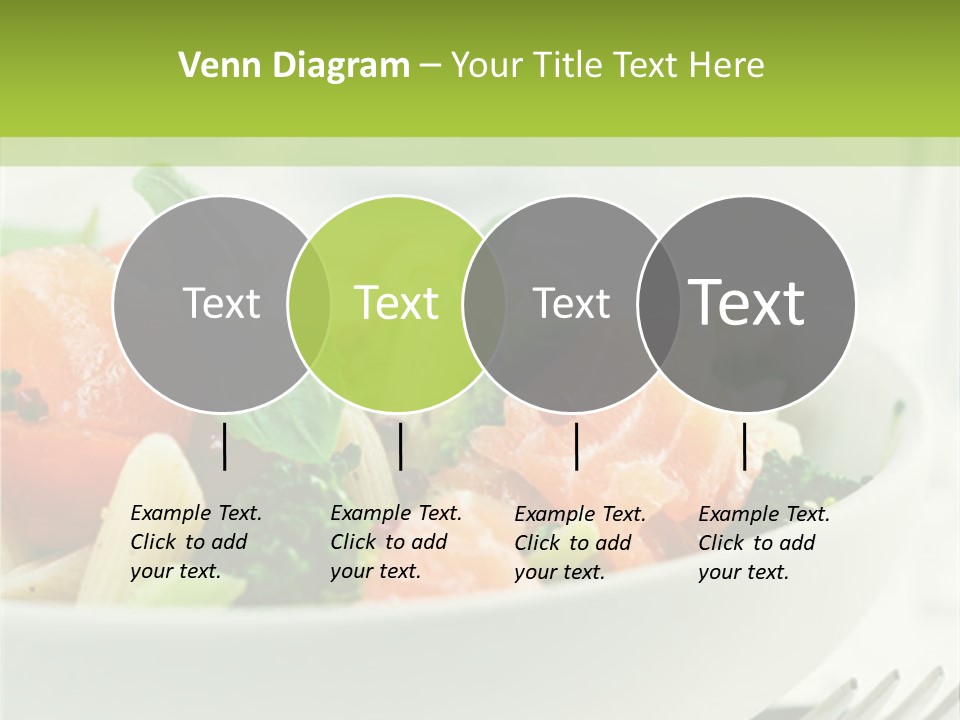 Venn Diagram – Your Title Text Here

Text

Text

Text

Text

Example Text. Click to add your text.

Example Text. Click to add your text.

Example Text. Click to add your text.

Example Text. Click to add your text.